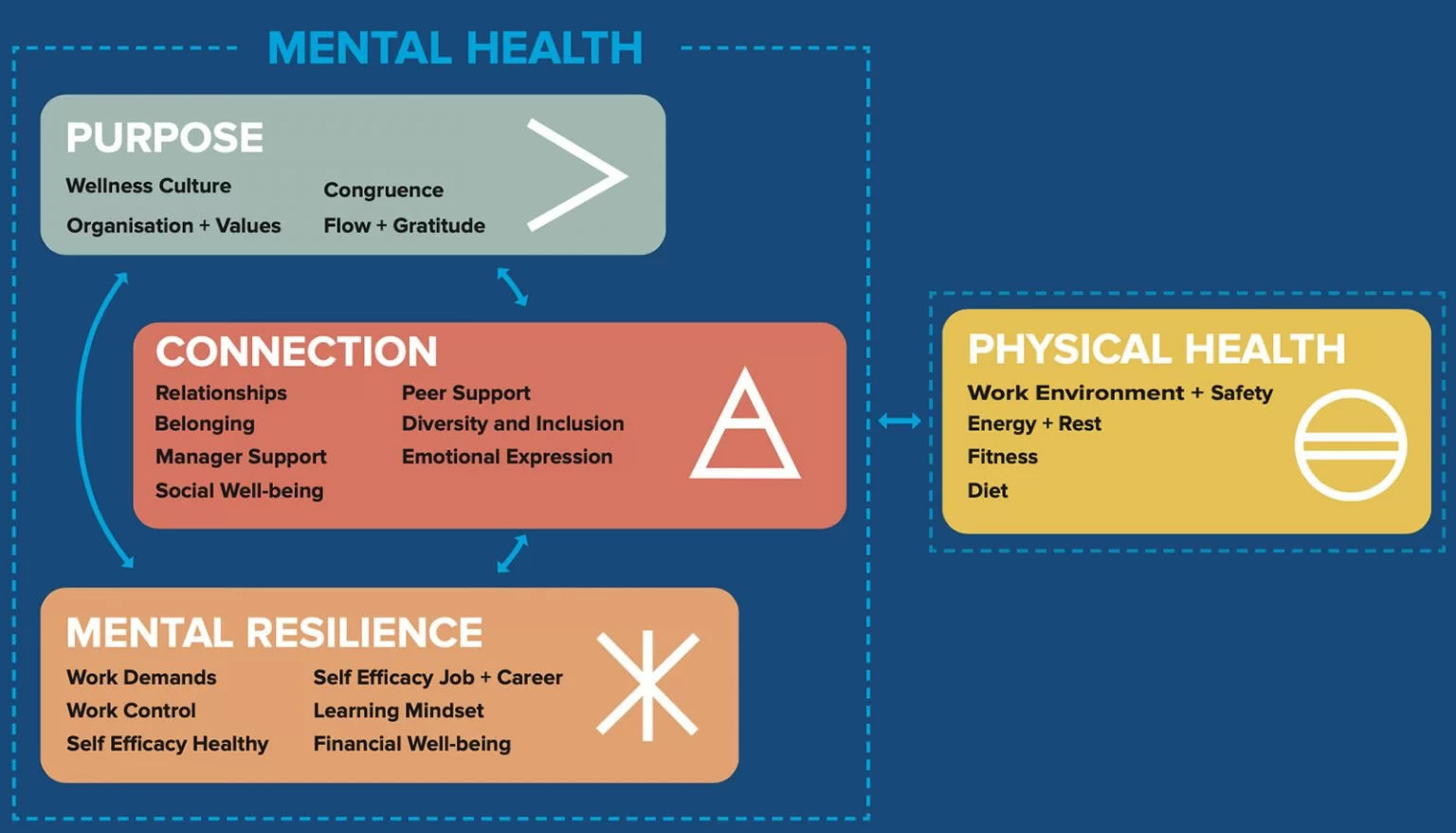 MENTAL HEALTH

PURPOSE

Wellness Culture

Organisation + Values

Congruence

Flow + Gratitude

CONNECTION

Relationships

Belonging

Manager Support

Social Well-being

Peer Support

Diversity and Inclusion

Emotional Expression

MENTAL RESILIENCE

Work Demands

Work Control

Self Efficacy Healthy

Self Efficacy Job + Career

Learning Mindset

Financial Well-being

PHYSICAL HEALTH

Work Environment + Safety

Energy + Rest

Fitness

Diet